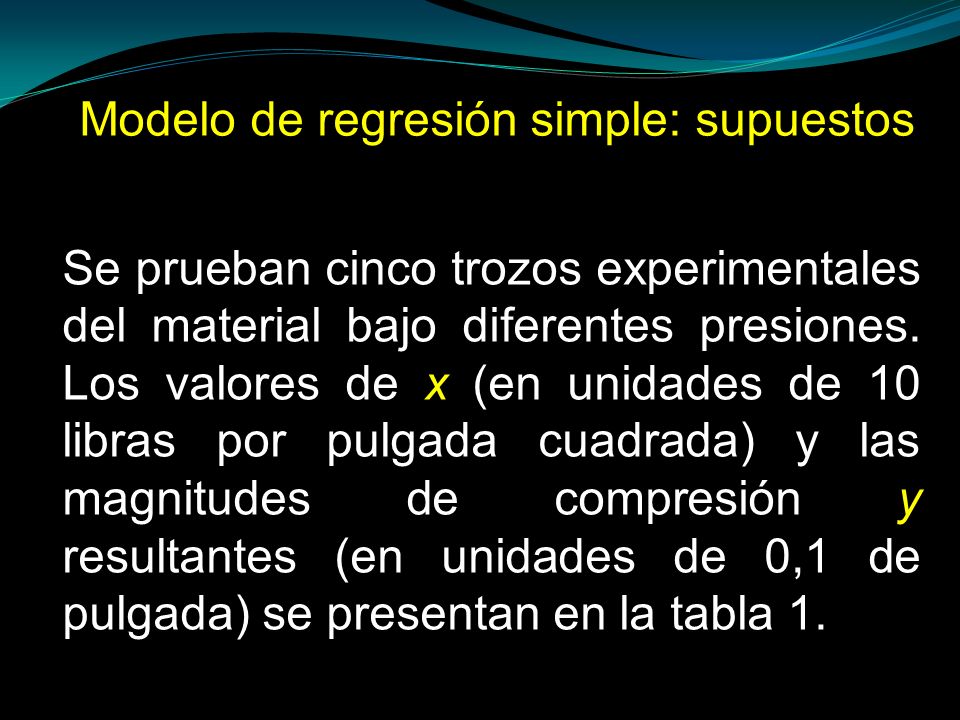 Modelo de regresión simple: supuestos

Se prueban cinco trozos experimentales del material bajo diferentes presiones. Los valores de $x$ (en unidades de 10 libras por pulgada cuadrada) y las magnitudes de compresión $y$ resultantes (en unidades de 0,1 de pulgada) se presentan en la tabla 1.